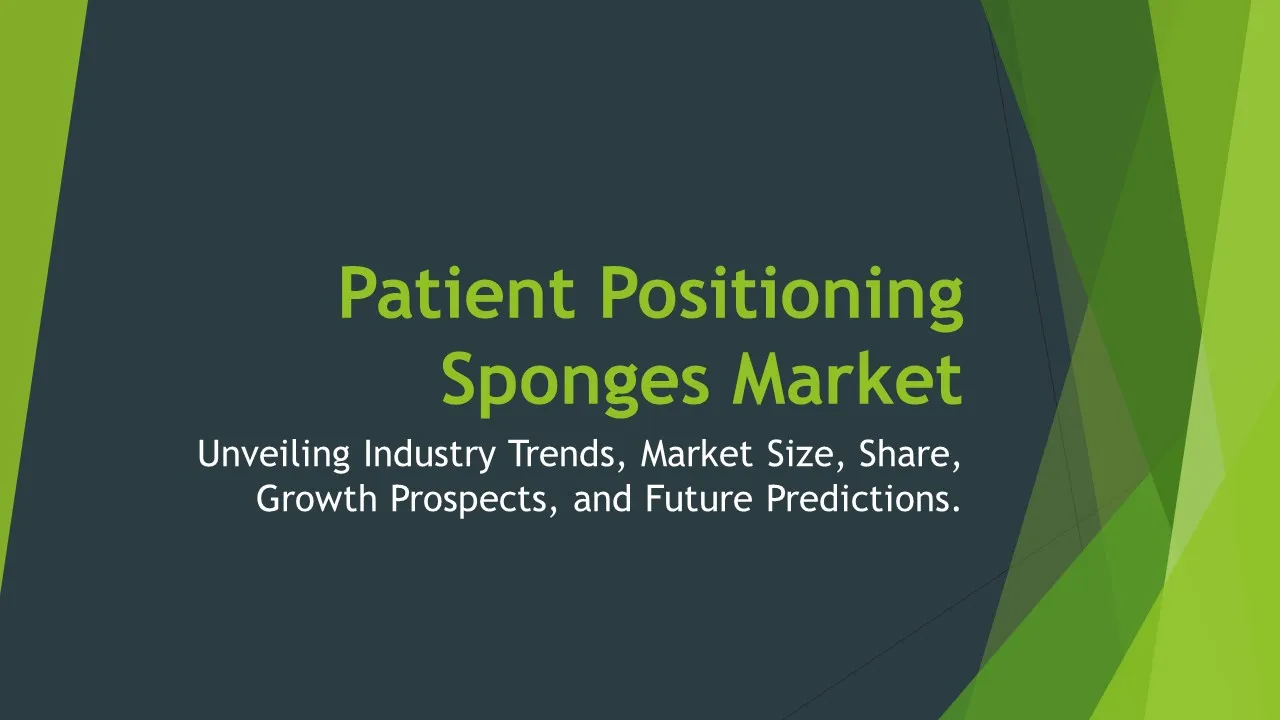 Patient Positioning Sponges Market

Unveiling Industry Trends, Market Size, Share, Growth Prospects, and Future Predictions.